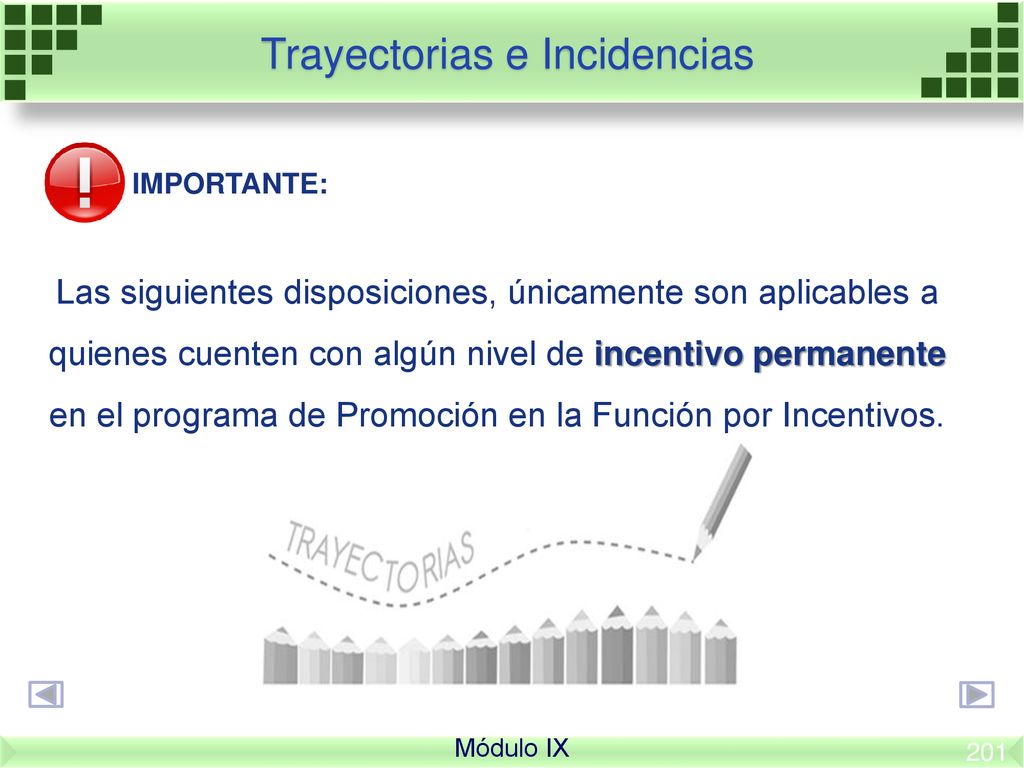 Trayectorias e Incidencias

IMPORTANTE:

Las siguientes disposiciones, únicamente son aplicables a quienes cuenten con algún nivel de incentivo permanente en el programa de Promoción en la Función por Incentivos.

TRAYECTORIAS

Módulo IX

201